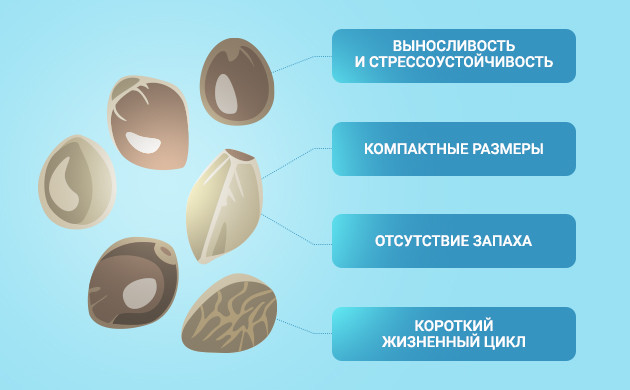 ВЫНОСЛИВОСТЬ И СТРЕССОУСТОЙЧИВОСТЬ

КОМПАКТНЫЕ РАЗМЕРЫ

ОТСУТСТВИЕ ЗАПАХА

КОРОТКИЙ ЖИЗНЕННЫЙ ЦИКЛ